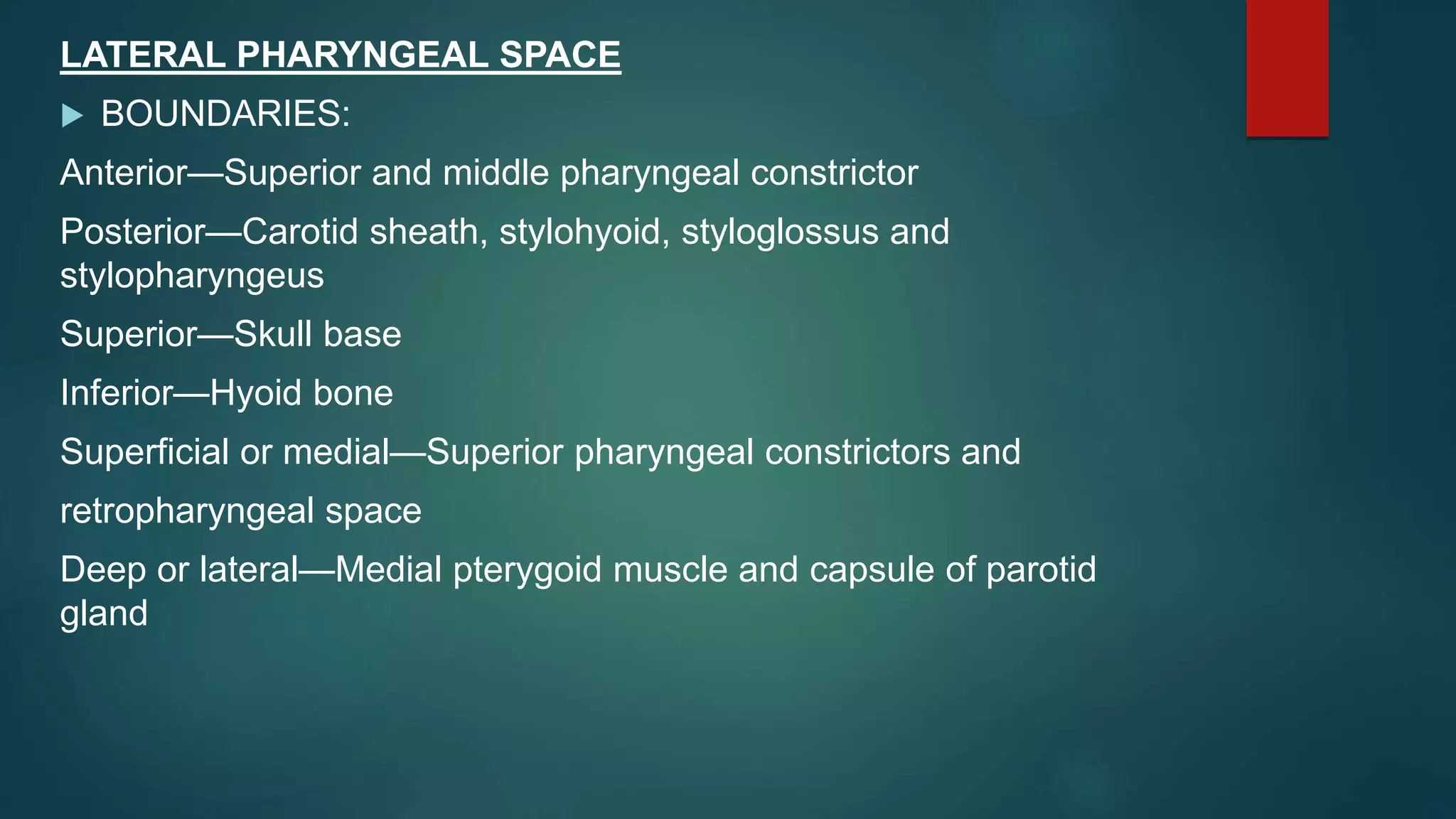 LATERAL PHARYNGEAL SPACE

BOUNDARIES:

Anterior—Superior and middle pharyngeal constrictor

Posterior—Carotid sheath, stylohyoid, styloglossus and stylopharyngeus

Superior—Skull base

Inferior—Hyoid bone

Superficial or medial—Superior pharyngeal constrictors and

retropharyngeal space

Deep or lateral—Medial pterygoid muscle and capsule of parotid gland